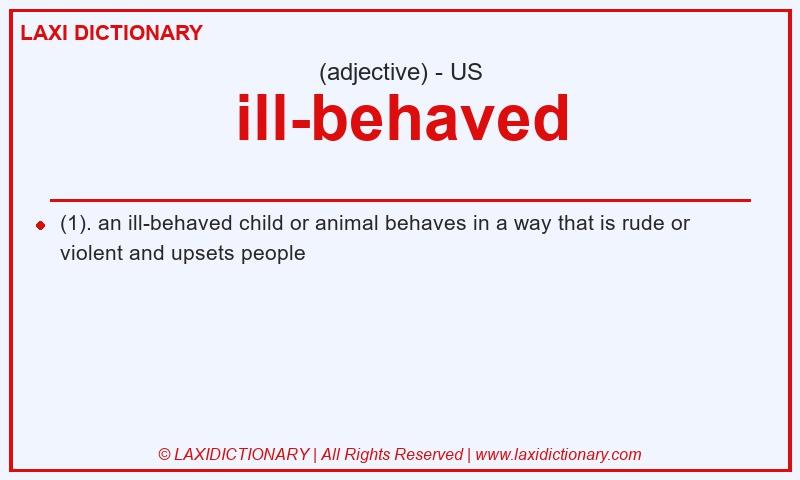 LAXI DICTIONARY

(adjective) - US

ill-behaved

(1). an ill-behaved child or animal behaves in a way that is rude or violent and upsets people

© LAXIDICTIONARY | All Rights Reserved | www.laxidictionary.com